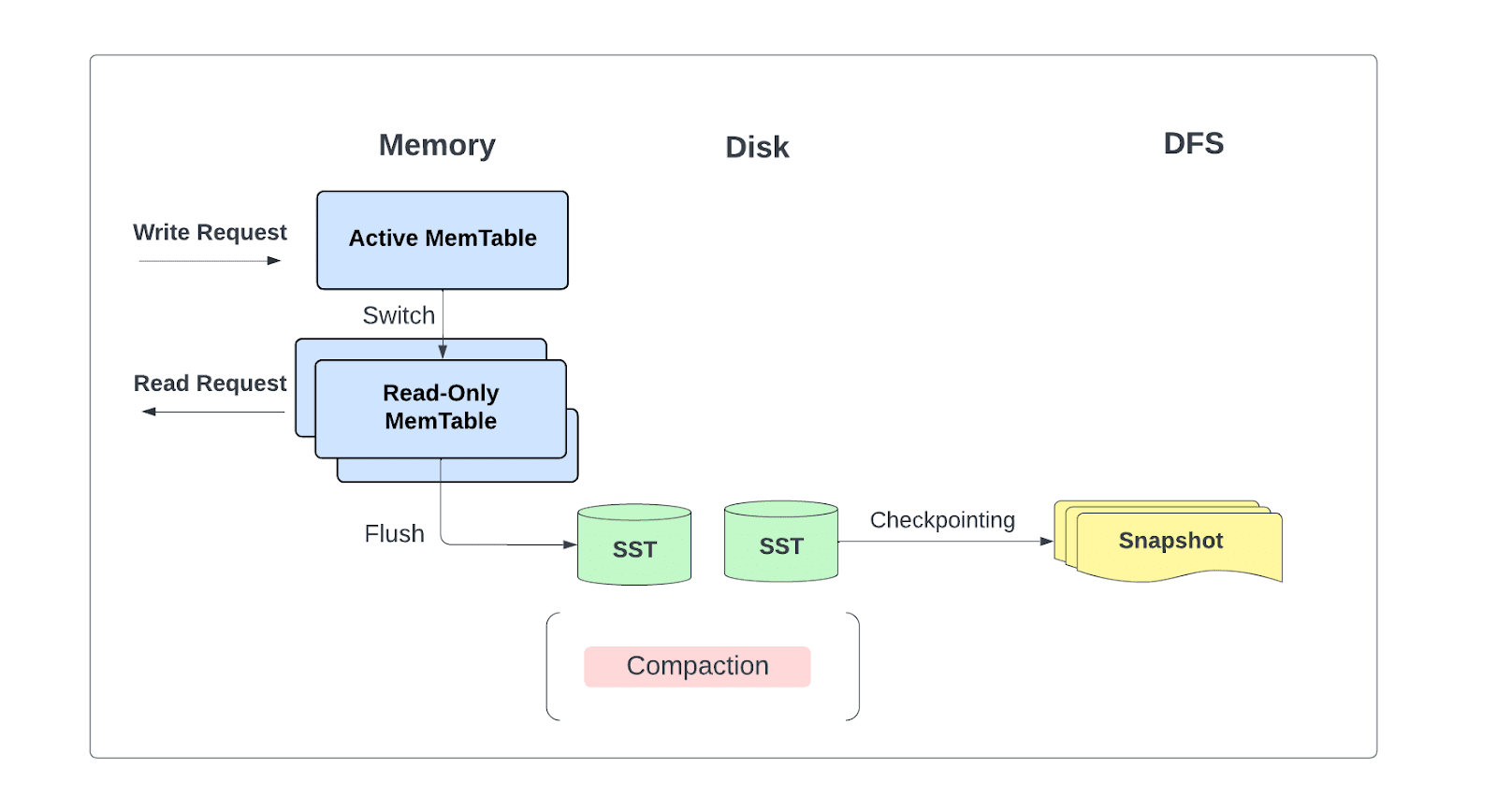 Memory

Disk

DFS

Write Request

Active MemTable

Switch

Read Request

Read-Only MemTable

Flush

SST

SST

Checkpointing

Snapshot

Compaction